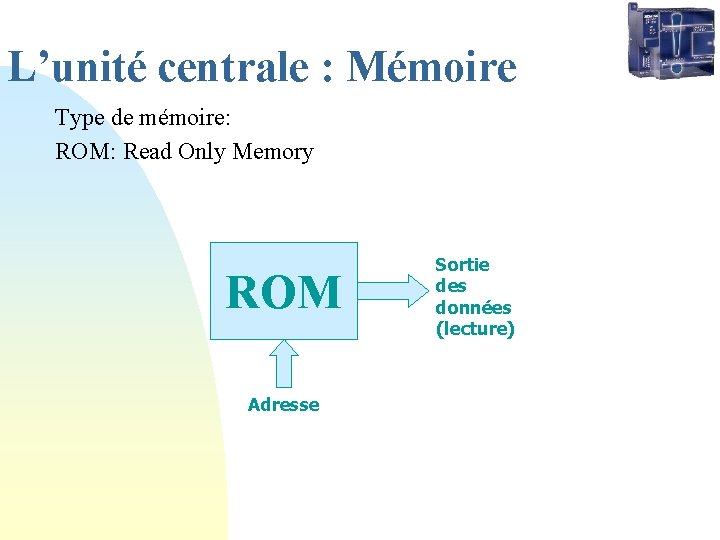 L’unité centrale : Mémoire

Type de mémoire:

ROM: Read Only Memory

ROM

Sortie des données (lecture)

Adresse